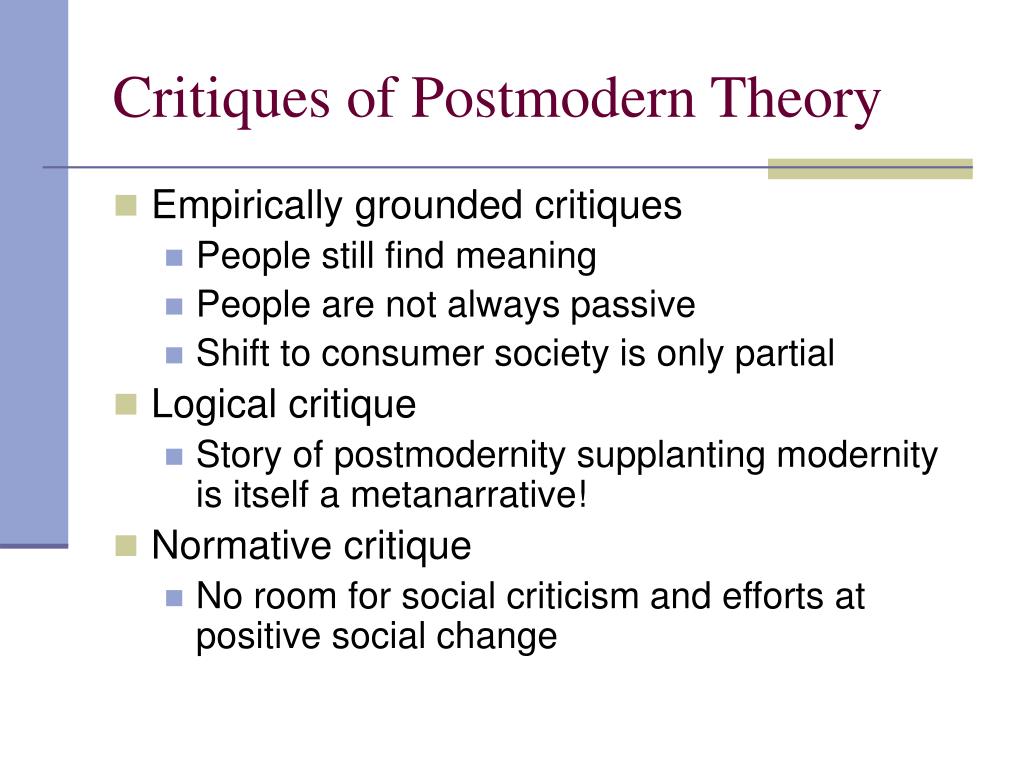 Critiques of Postmodern Theory

- Empirically grounded critiques
  - People still find meaning
  - People are not always passive
  - Shift to consumer society is only partial
- Logical critique
  - Story of postmodernity supplanting modernity is itself a metanarrative!
- Normative critique
  - No room for social criticism and efforts at positive social change